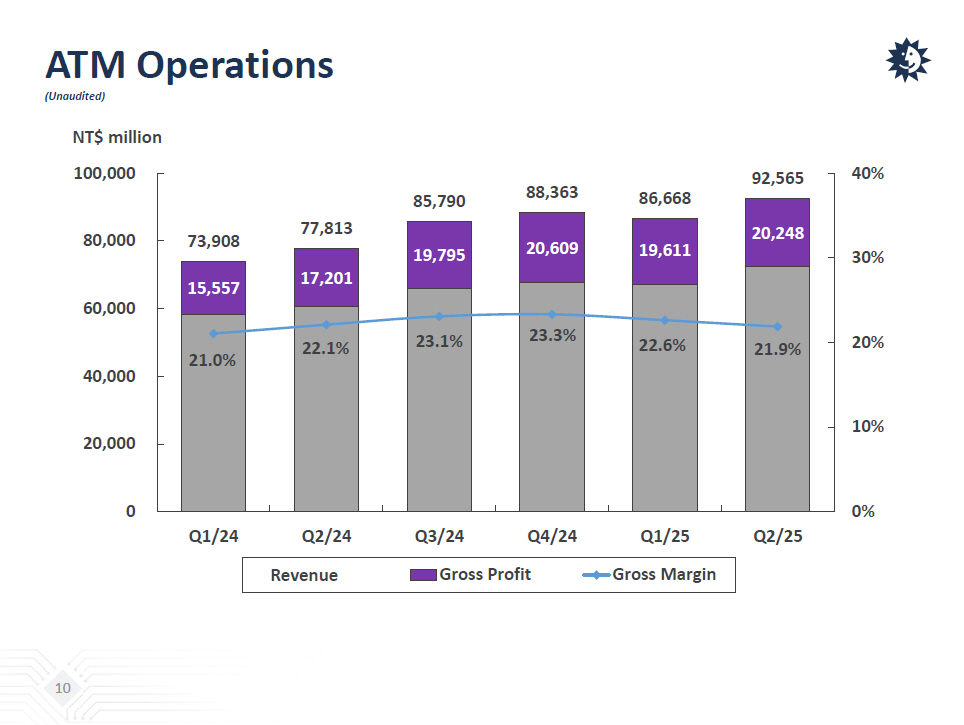 ATM Operations
(Unaudited)

NT$ million

100,000
80,000
60,000
40,000
20,000
0

40%
30%
20%
10%
0%

73,908
15,557
21.0%

77,813
17,201
22.1%

85,790
19,795
23.1%

88,363
20,609
23.3%

86,668
19,611
22.6%

92,565
20,248
21.9%

Q1/24 Q2/24 Q3/24 Q4/24 Q1/25 Q2/25

Revenue Gross Profit Gross Margin

10